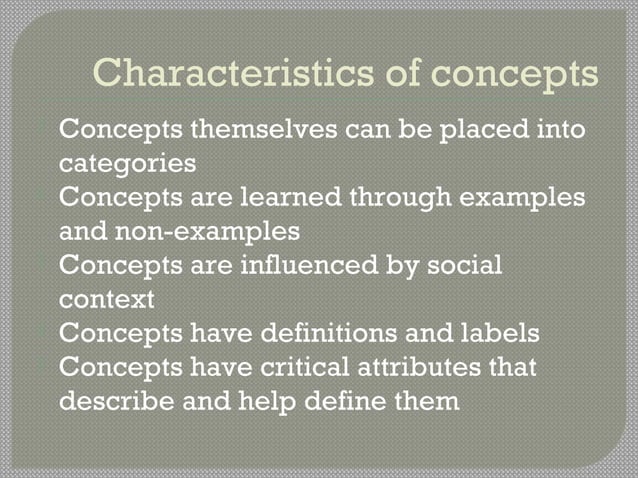 Characteristics of concepts

Concepts themselves can be placed into categories

Concepts are learned through examples and non-examples

Concepts are influenced by social context

Concepts have definitions and labels

Concepts have critical attributes that describe and help define them